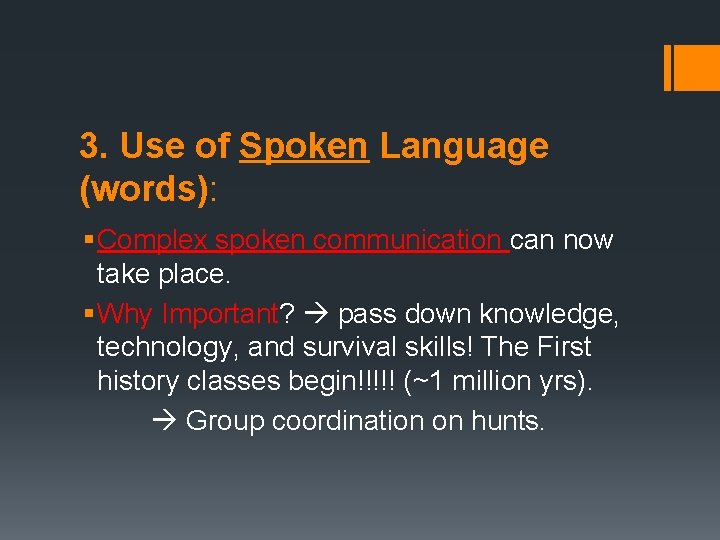 3. Use of Spoken Language (words):

▪ Complex spoken communication can now take place.

▪ Why Important? → pass down knowledge, technology, and survival skills! The First history classes begin!!!!! (~1 million yrs).

→ Group coordination on hunts.